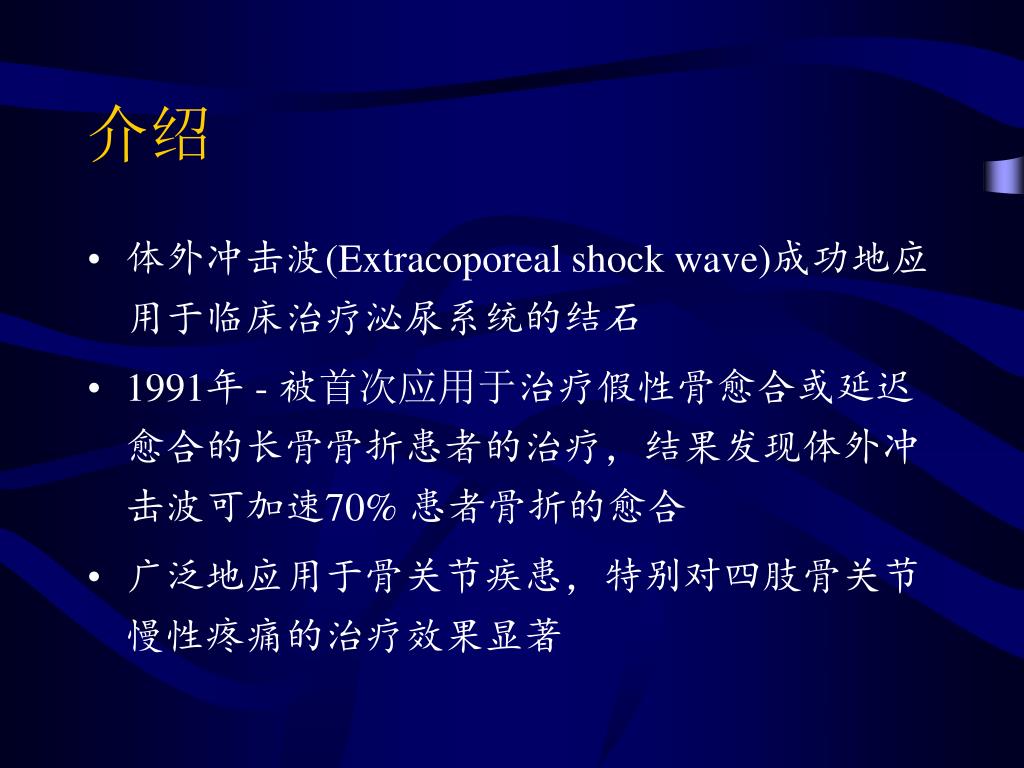 介绍

• 体外冲击波(Extracoporeal shock wave)成功地应用于临床治疗泌尿系统的结石

• 1991年 - 被首次应用于治疗假性骨愈合或延迟愈合的长骨骨折患者的治疗，结果发现体外冲击波可加速70% 患者骨折的愈合

• 广泛地应用于骨关节疾患，特别对四肢骨关节慢性疼痛的治疗效果显著